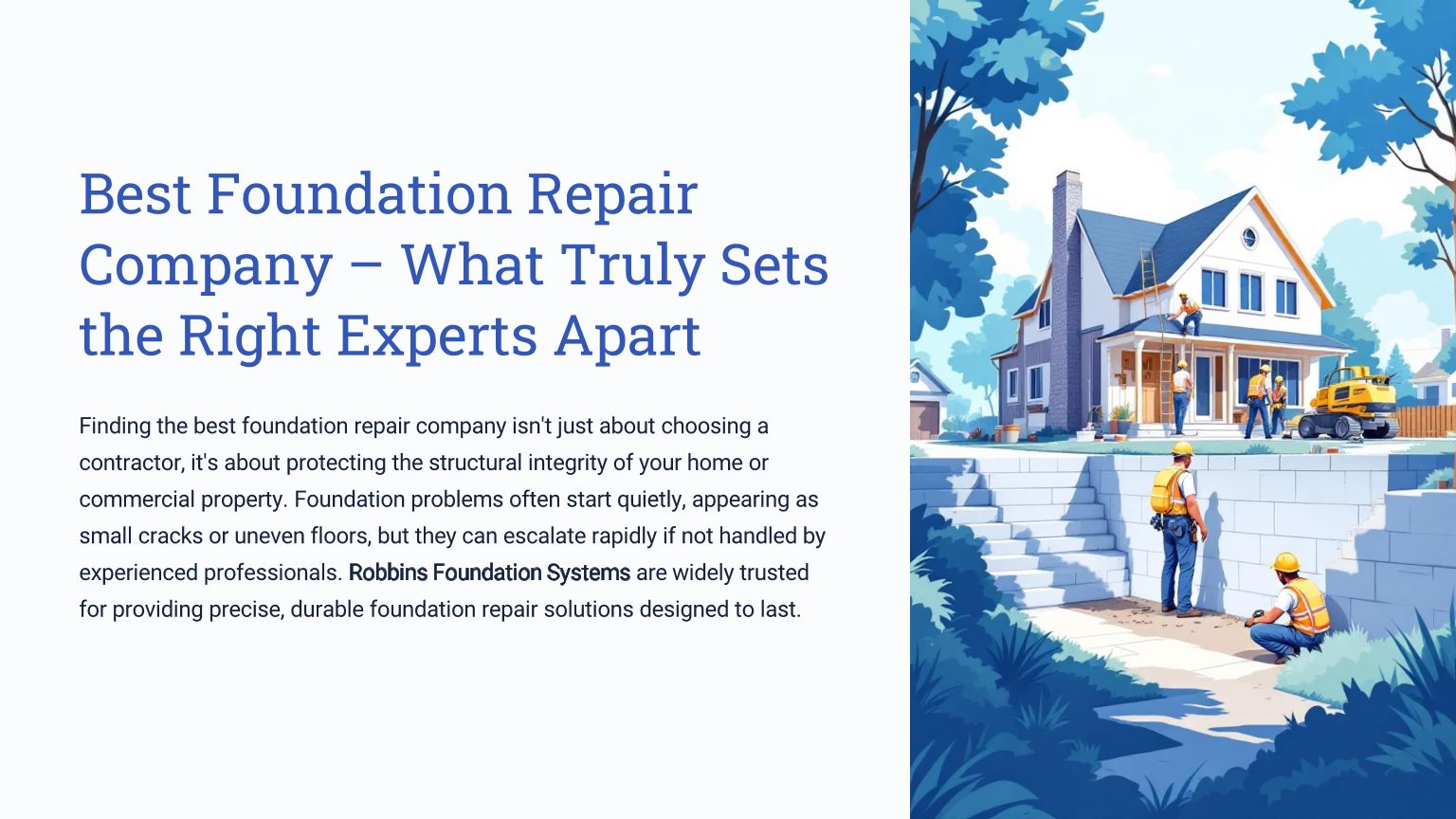 Best Foundation Repair Company – What Truly Sets the Right Experts Apart

Finding the best foundation repair company isn't just about choosing a contractor, it's about protecting the structural integrity of your home or commercial property. Foundation problems often start quietly, appearing as small cracks or uneven floors, but they can escalate rapidly if not handled by experienced professionals. Robbins Foundation Systems are widely trusted for providing precise, durable foundation repair solutions designed to last.